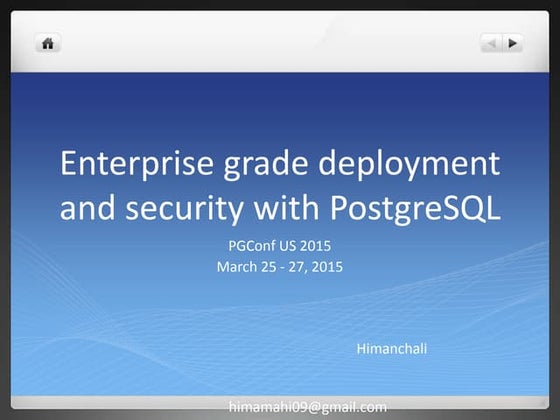 Enterprise grade deployment and security with PostgreSQL

PGConf US 2015
March 25 - 27, 2015

Himanchali

himamahi09@gmail.com